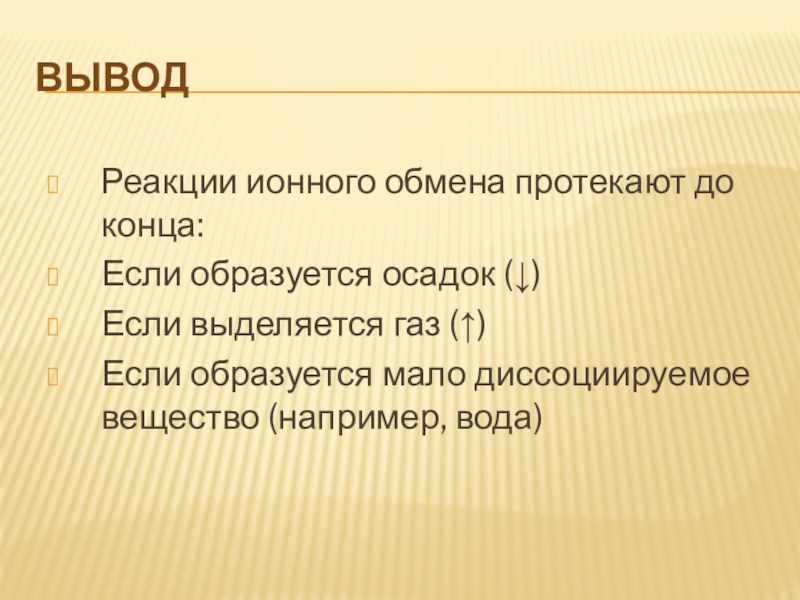 ВЫВОД

Реакции ионного обмена протекают до конца:

Если образуется осадок (↓)

Если выделяется газ (↑)

Если образуется мало диссоциируемое вещество (например, вода)